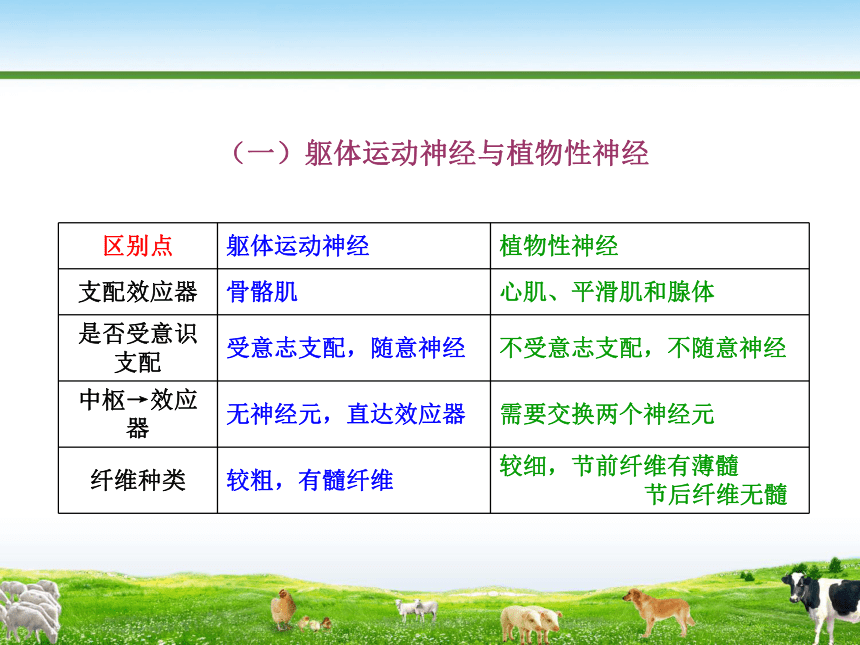 （一）躯体运动神经与植物性神经

| 区别点 | 躯体运动神经 | 植物性神经 |
|---|---|---|
| 支配效应器 | 骨骼肌 | 心肌、平滑肌和腺体 |
| 是否受意识支配 | 受意志支配，随意神经 | 不受意志支配，不随意神经 |
| 中枢→效应器 | 无神经元，直达效应器 | 需要交换两个神经元 |
| 纤维种类 | 较粗，有髓纤维 | 较细，节前纤维有薄髓 节后纤维无髓 |